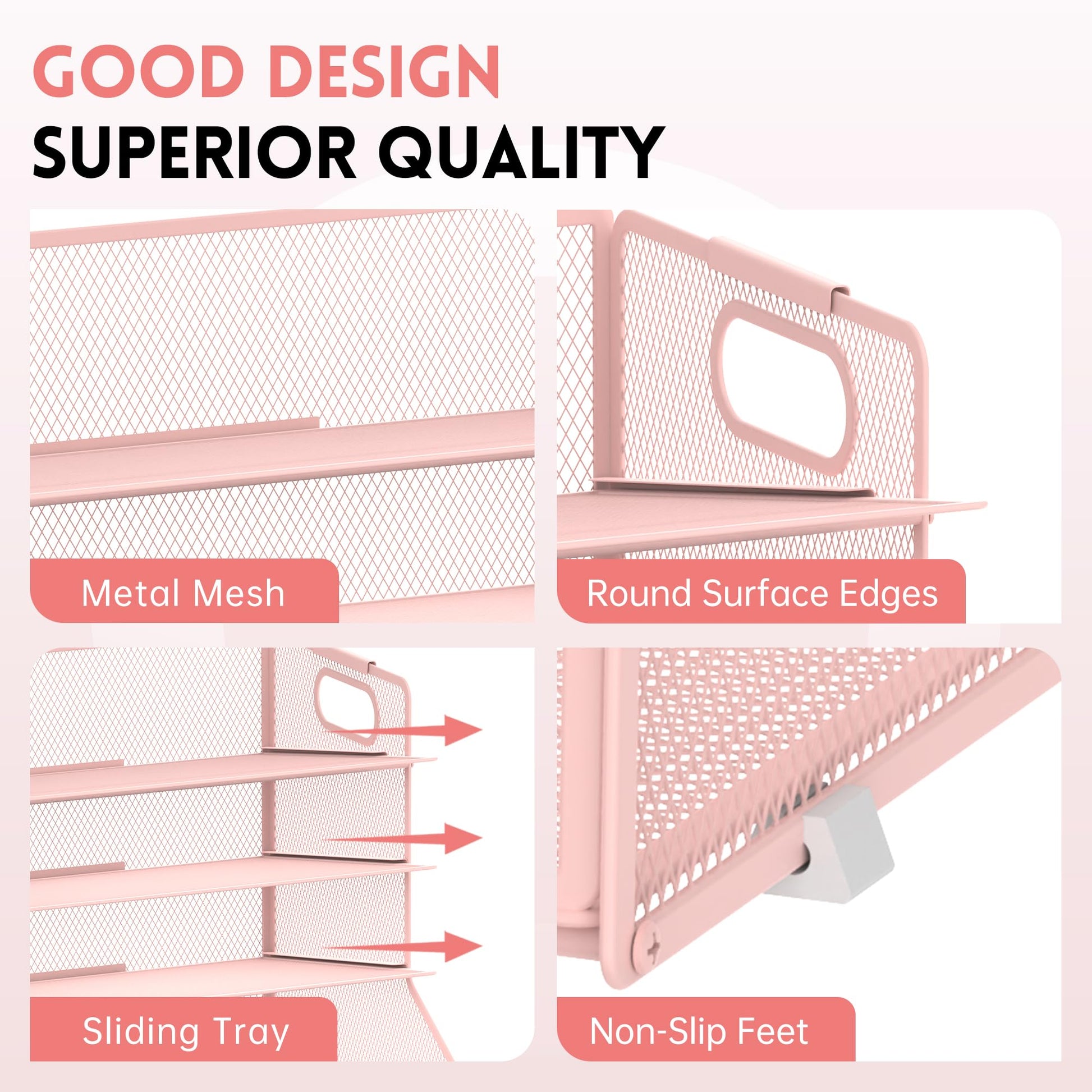 GOOD DESIGN
SUPERIOR QUALITY

Metal Mesh

Round Surface Edges

Sliding Tray

Non-Slip Feet